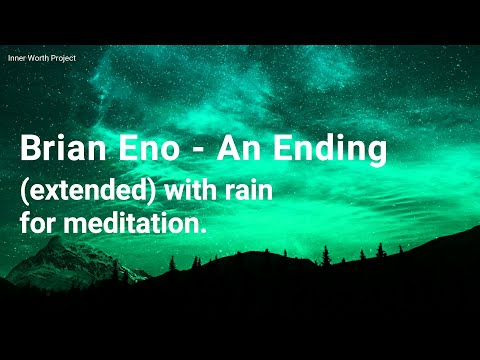 Inner Worth Project

Brian Eno - An Ending

(extended) with rain for meditation.